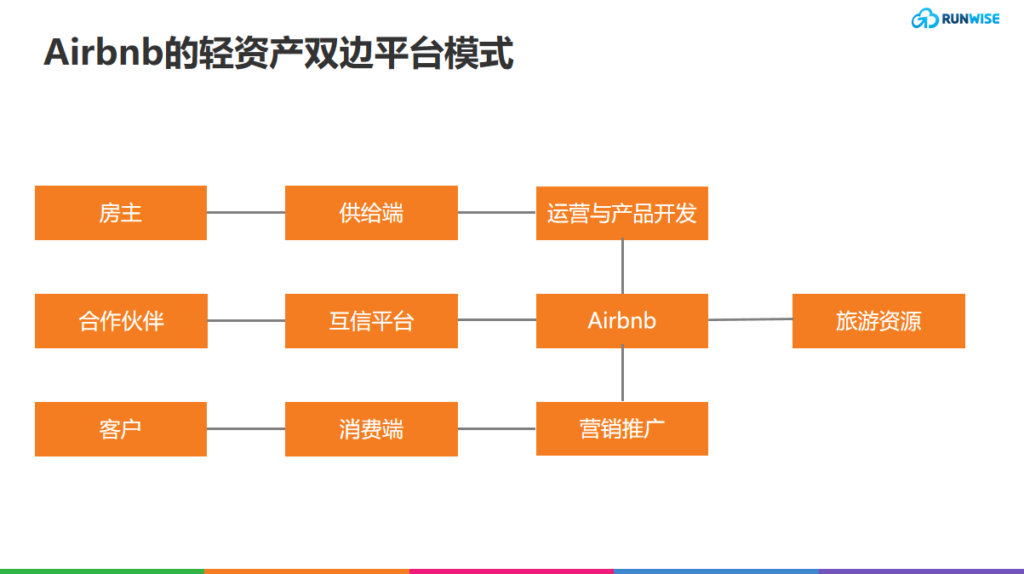 RUNWISE

Airbnb的轻资产双边平台模式

房主
供给端
运营与产品开发
合作伙伴
互信平台
Airbnb
旅游资源
客户
消费端
营销推广